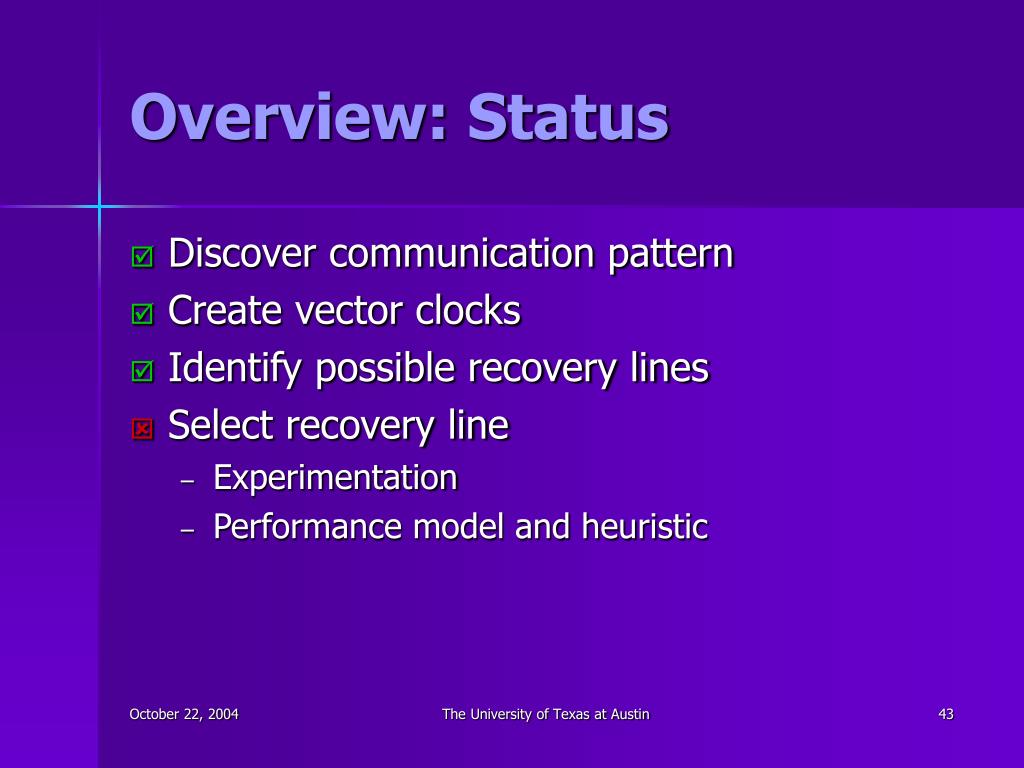 Overview: Status

☑ Discover communication pattern
☑ Create vector clocks
☑ Identify possible recovery lines
☒ Select recovery line
– Experimentation
– Performance model and heuristic

October 22, 2004

The University of Texas at Austin

43